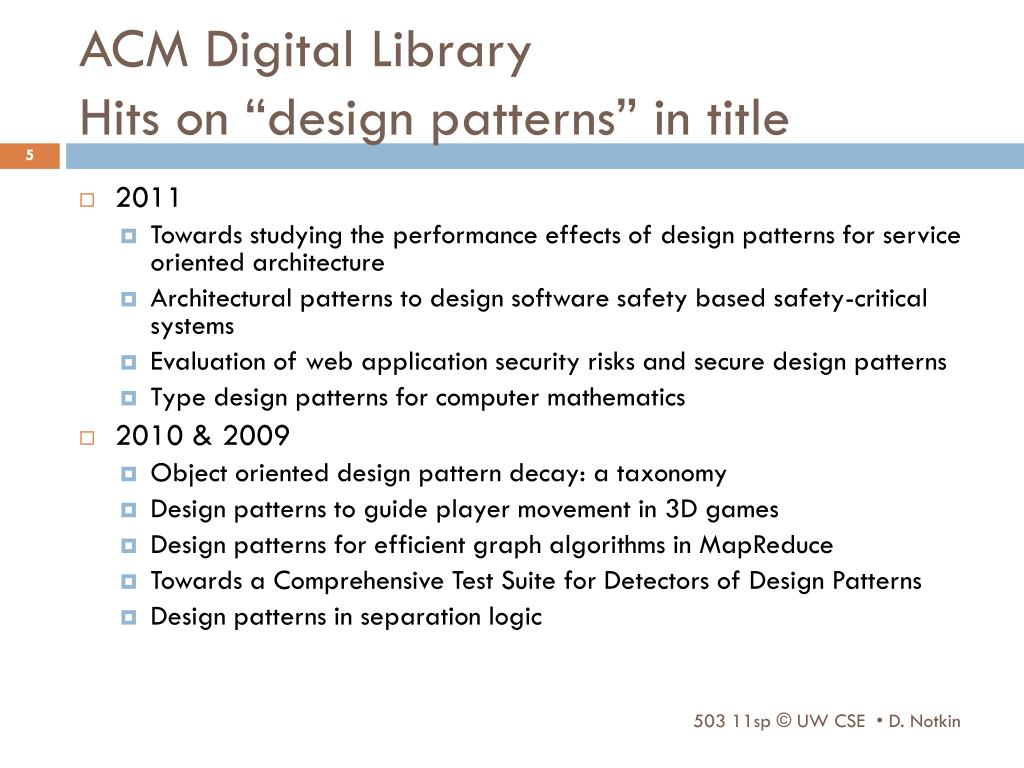 ACM Digital Library
Hits on “design patterns” in title

5

2011

Towards studying the performance effects of design patterns for service oriented architecture

Architectural patterns to design software safety based safety-critical systems

Evaluation of web application security risks and secure design patterns

Type design patterns for computer mathematics

2010 & 2009

Object oriented design pattern decay: a taxonomy

Design patterns to guide player movement in 3D games

Design patterns for efficient graph algorithms in MapReduce

Towards a Comprehensive Test Suite for Detectors of Design Patterns

Design patterns in separation logic

503 11sp © UW CSE • D. Notkin